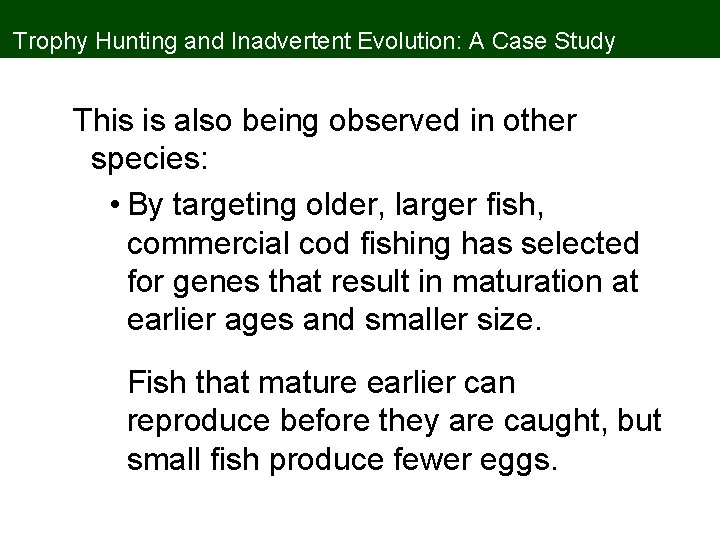 Trophy Hunting and Inadvertent Evolution: A Case Study

This is also being observed in other species:

• By targeting older, larger fish, commercial cod fishing has selected for genes that result in maturation at earlier ages and smaller size.

Fish that mature earlier can reproduce before they are caught, but small fish produce fewer eggs.